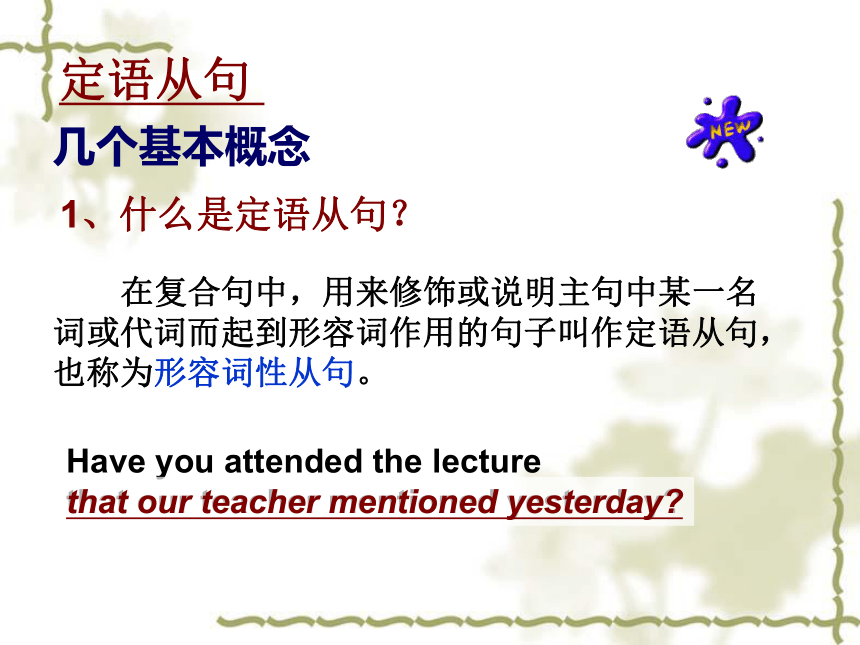 定语从句

几个基本概念

NEW

1、什么是定语从句？

在复合句中，用来修饰或说明主句中某一名词或代词而起到形容词作用的句子叫作定语从句，也称为形容词性从句。

Have you attended the lecture
that our teacher mentioned yesterday?